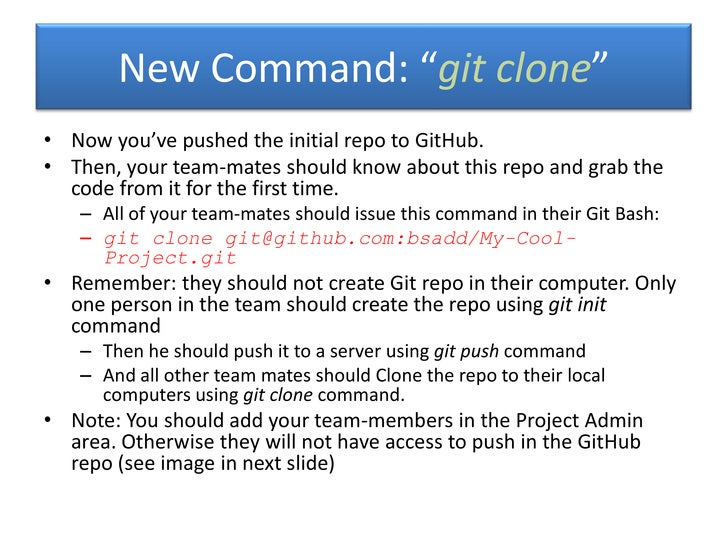 New Command: “git clone”

• Now you’ve pushed the initial repo to GitHub.
• Then, your team-mates should know about this repo and grab the code from it for the first time.
– All of your team-mates should issue this command in their Git Bash:
– git clone git@github.com:bsadd/My-Cool-Project.git
• Remember: they should not create Git repo in their computer. Only one person in the team should create the repo using git init command
– Then he should push it to a server using git push command
– And all other team mates should Clone the repo to their local computers using git clone command.
• Note: You should add your team-members in the Project Admin area. Otherwise they will not have access to push in the GitHub repo (see image in next slide)